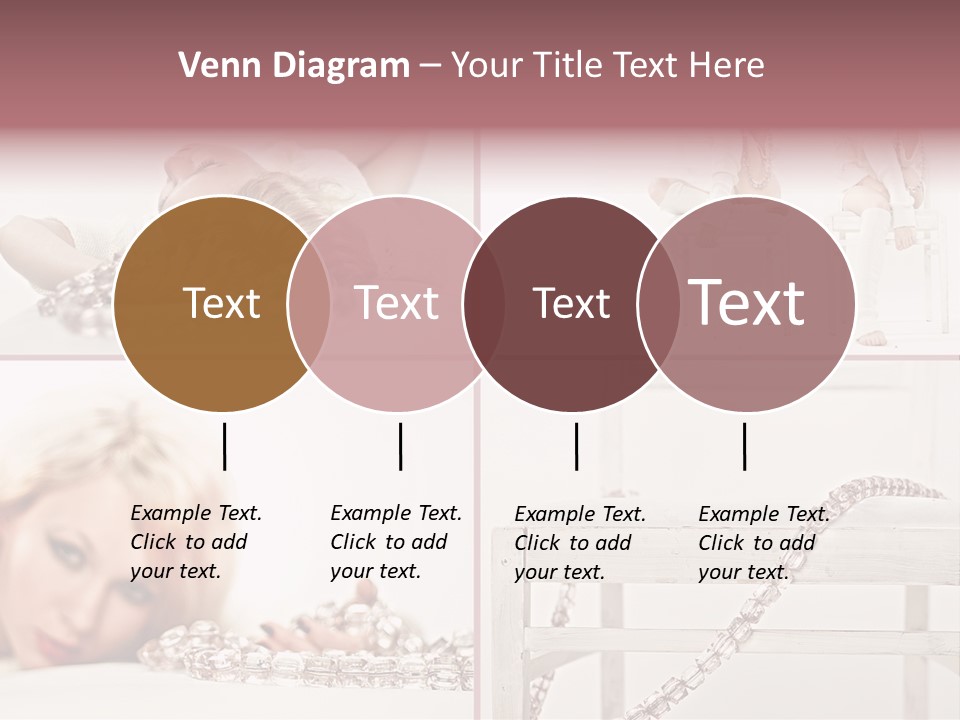 Venn Diagram – Your Title Text Here

Text

Text

Text

Text

Example Text. Click to add your text.

Example Text. Click to add your text.

Example Text. Click to add your text.

Example Text. Click to add your text.